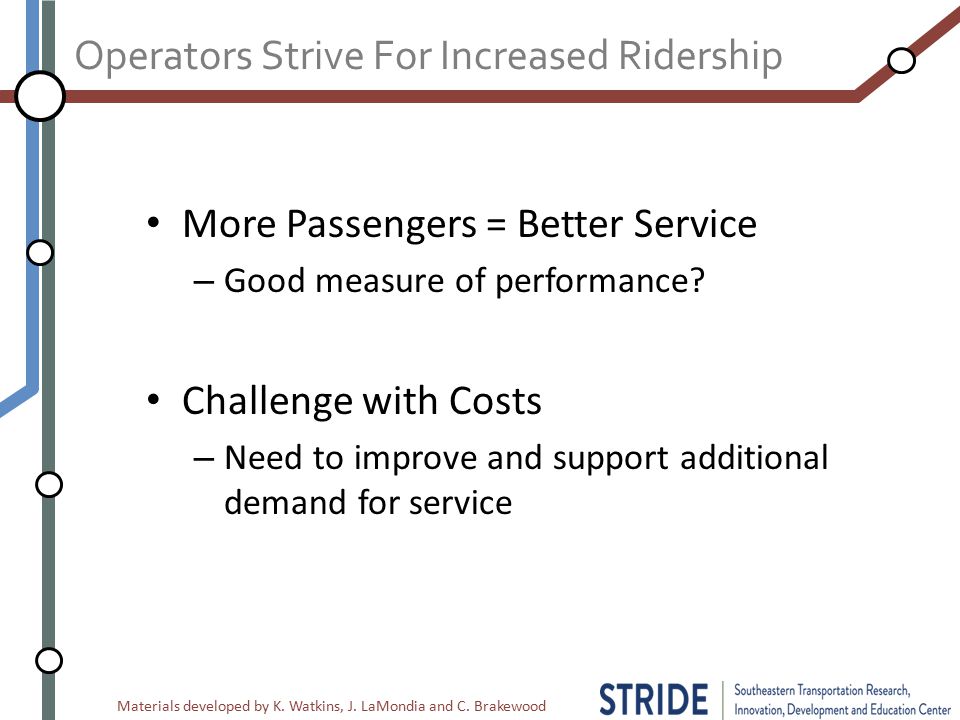 Operators Strive For Increased Ridership

• More Passengers = Better Service
– Good measure of performance?

• Challenge with Costs
– Need to improve and support additional demand for service

Materials developed by K. Watkins, J. LaMondia and C. Brakewood

STRIDE Southeastern Transportation Research, Innovation, Development and Education Center